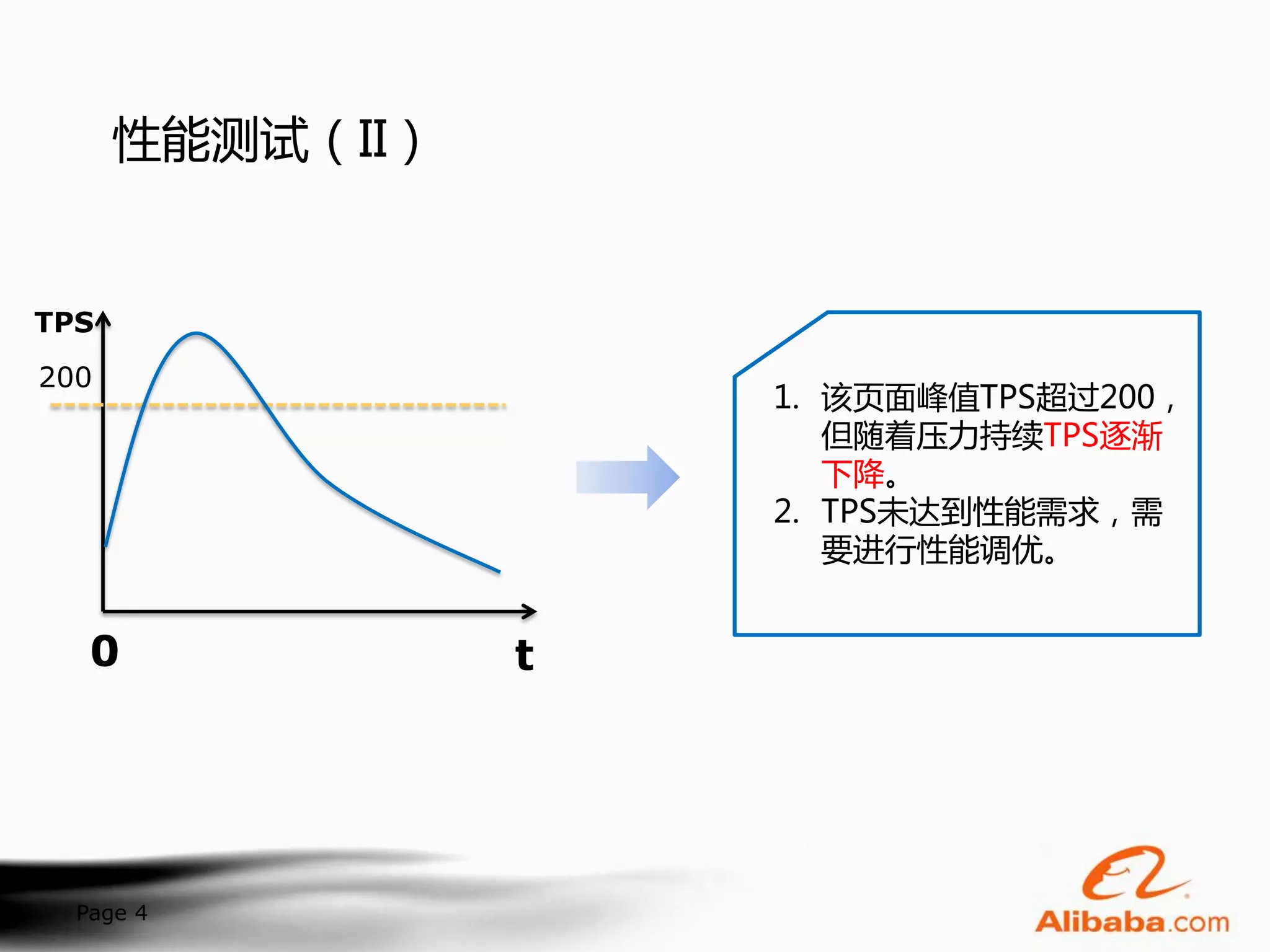 性能测试（II）

TPS

200

0

t

1. 该页面峰值TPS超过200，但随着压力持续TPS逐渐下降。
2. TPS未达到性能需求，需要进行性能调优。

Page 4

Alibaba.com